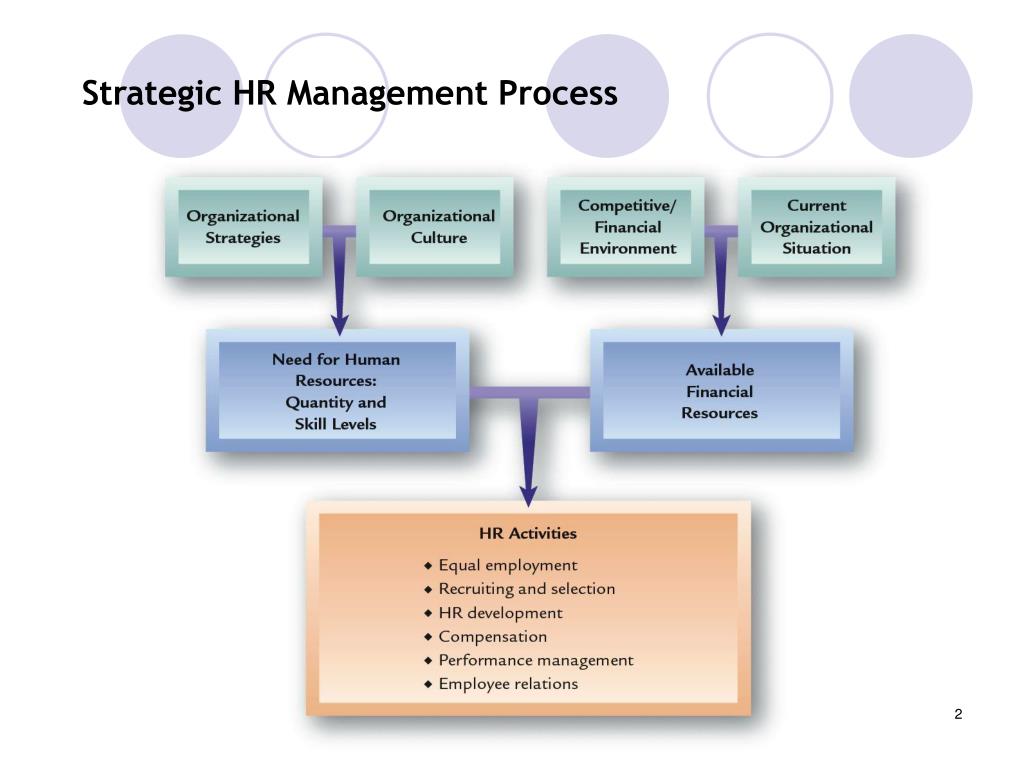 Strategic HR Management Process

Organizational Strategies

Organizational Culture

Competitive/ Financial Environment

Current Organizational Situation

Need for Human Resources: Quantity and Skill Levels

Available Financial Resources

HR Activities
◆ Equal employment
◆ Recruiting and selection
◆ HR development
◆ Compensation
◆ Performance management
◆ Employee relations

2